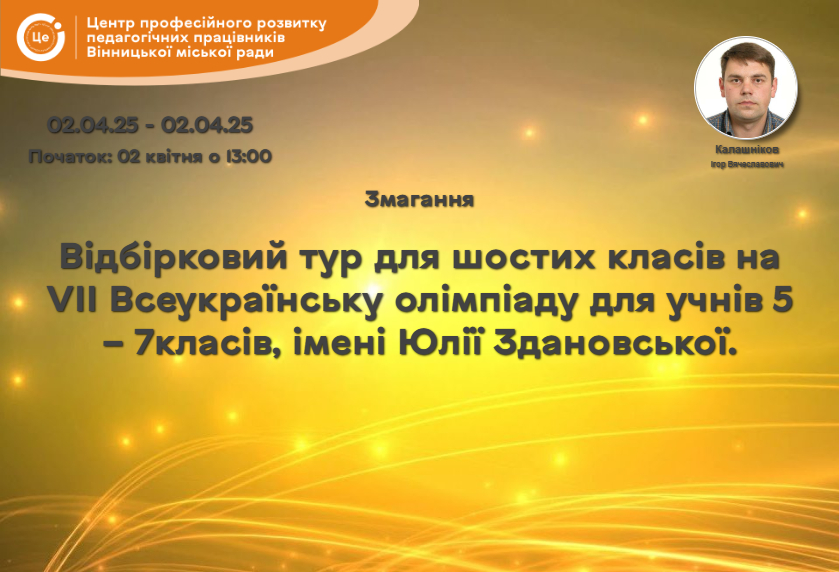 Це

Центр професійного розвитку педагогічних працівників Вінницької міської ради

02.04.25 - 02.04.25

Початок: 02 квітня о 13:00

Калашніков
Ігор Вячеславович

Змагання

Відбірковий тур для шостих класів на VII Всеукраїнську олімпіаду для учнів 5 – 7класів, імені Юлії Здановської.